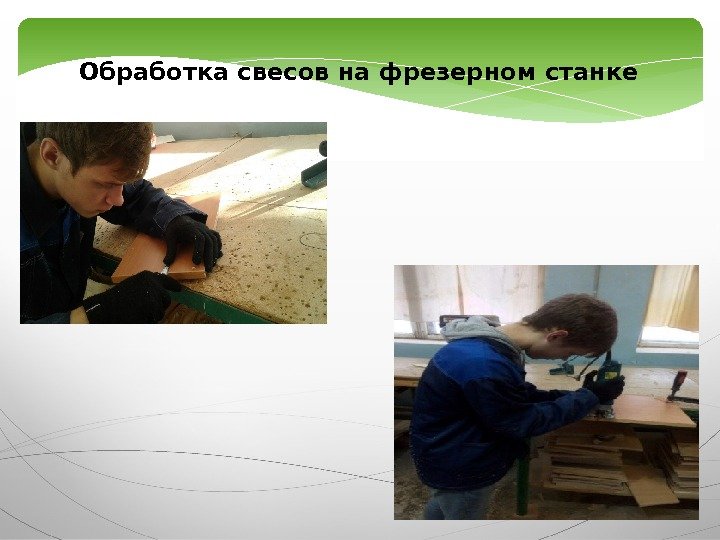 Обработка свесов на фрезерном станке